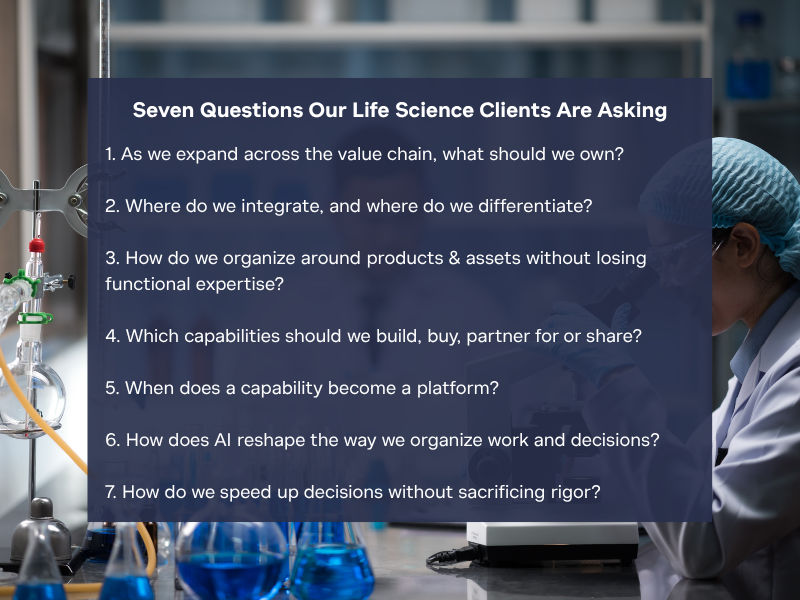 Seven Questions Our Life Science Clients Are Asking

1. As we expand across the value chain, what should we own?

2. Where do we integrate, and where do we differentiate?

3. How do we organize around products & assets without losing functional expertise?

4. Which capabilities should we build, buy, partner for or share?

5. When does a capability become a platform?

6. How does AI reshape the way we organize work and decisions?

7. How do we speed up decisions without sacrificing rigor?